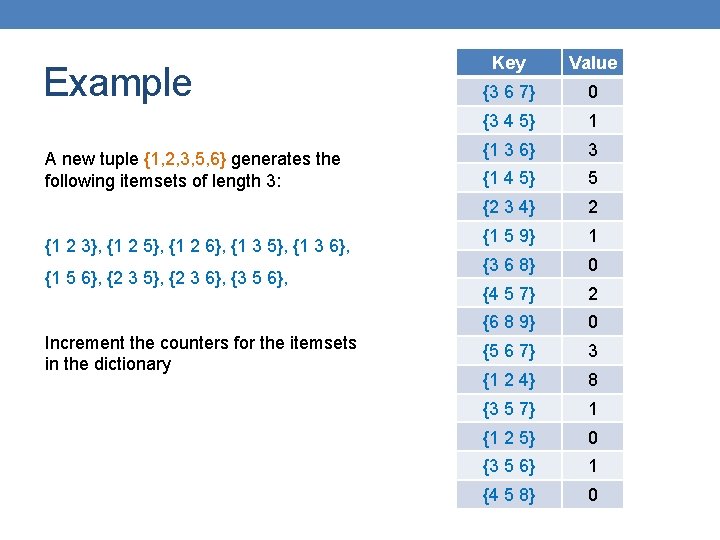 Example

A new tuple {1,2,3,5,6} generates the following itemsets of length 3:

{1 2 3}, {1 2 5}, {1 2 6}, {1 3 5}, {1 3 6}, {1 5 6}, {2 3 5}, {2 3 6}, {3 5 6},

Increment the counters for the itemsets in the dictionary

| Key | Value |
|---|---|
| {3 6 7} | 0 |
| {3 4 5} | 1 |
| {1 3 6} | 3 |
| {1 4 5} | 5 |
| {2 3 4} | 2 |
| {1 5 9} | 1 |
| {3 6 8} | 0 |
| {4 5 7} | 2 |
| {6 8 9} | 0 |
| {5 6 7} | 3 |
| {1 2 4} | 8 |
| {3 5 7} | 1 |
| {1 2 5} | 0 |
| {3 5 6} | 1 |
| {4 5 8} | 0 |